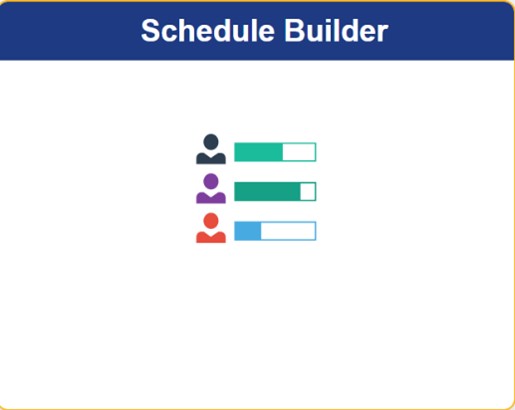 Schedule Builder